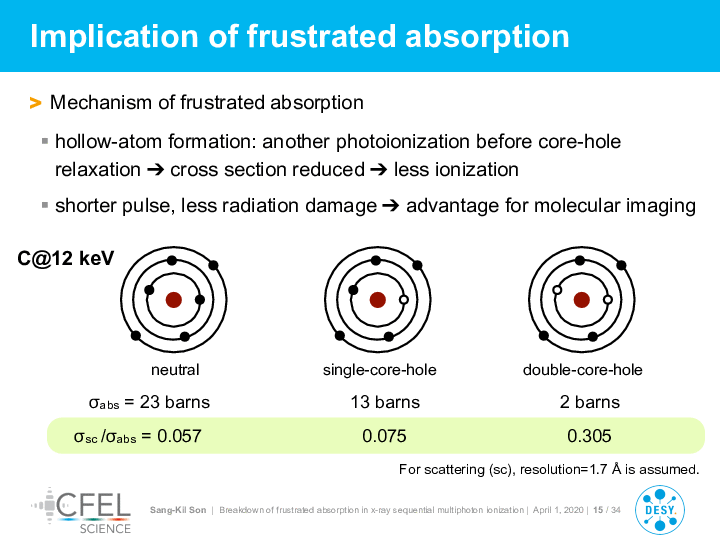 Implication of frustrated absorption

> Mechanism of frustrated absorption

▪ hollow-atom formation: another photoionization before core-hole relaxation ➔ cross section reduced ➔ less ionization

▪ shorter pulse, less radiation damage ➔ advantage for molecular imaging

C@12 keV

neutral

single-core-hole

double-core-hole

$\sigma_{abs}$ = 23 barns

13 barns

2 barns

$\sigma_{sc}/\sigma_{abs}$ = 0.057

0.075

0.305

For scattering (sc), resolution=1.7 Å is assumed.

CFEL SCIENCE

Sang-Kil Son | Breakdown of frustrated absorption in x-ray sequential multiphoton ionization | April 1, 2020 | 15 / 34

DESY.